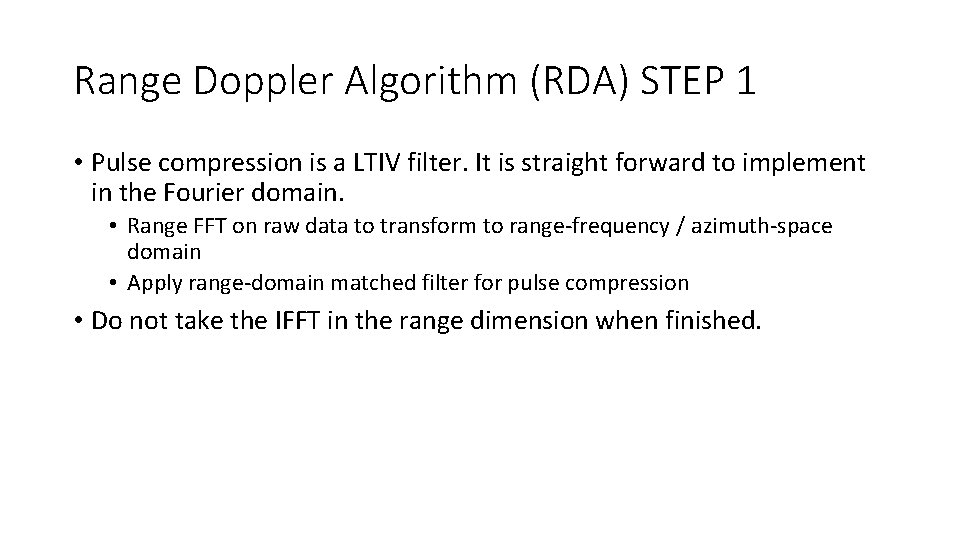 Range Doppler Algorithm (RDA) STEP 1

• Pulse compression is a LTIV filter. It is straight forward to implement in the Fourier domain.

• Range FFT on raw data to transform to range-frequency / azimuth-space domain

• Apply range-domain matched filter for pulse compression

• Do not take the IFFT in the range dimension when finished.